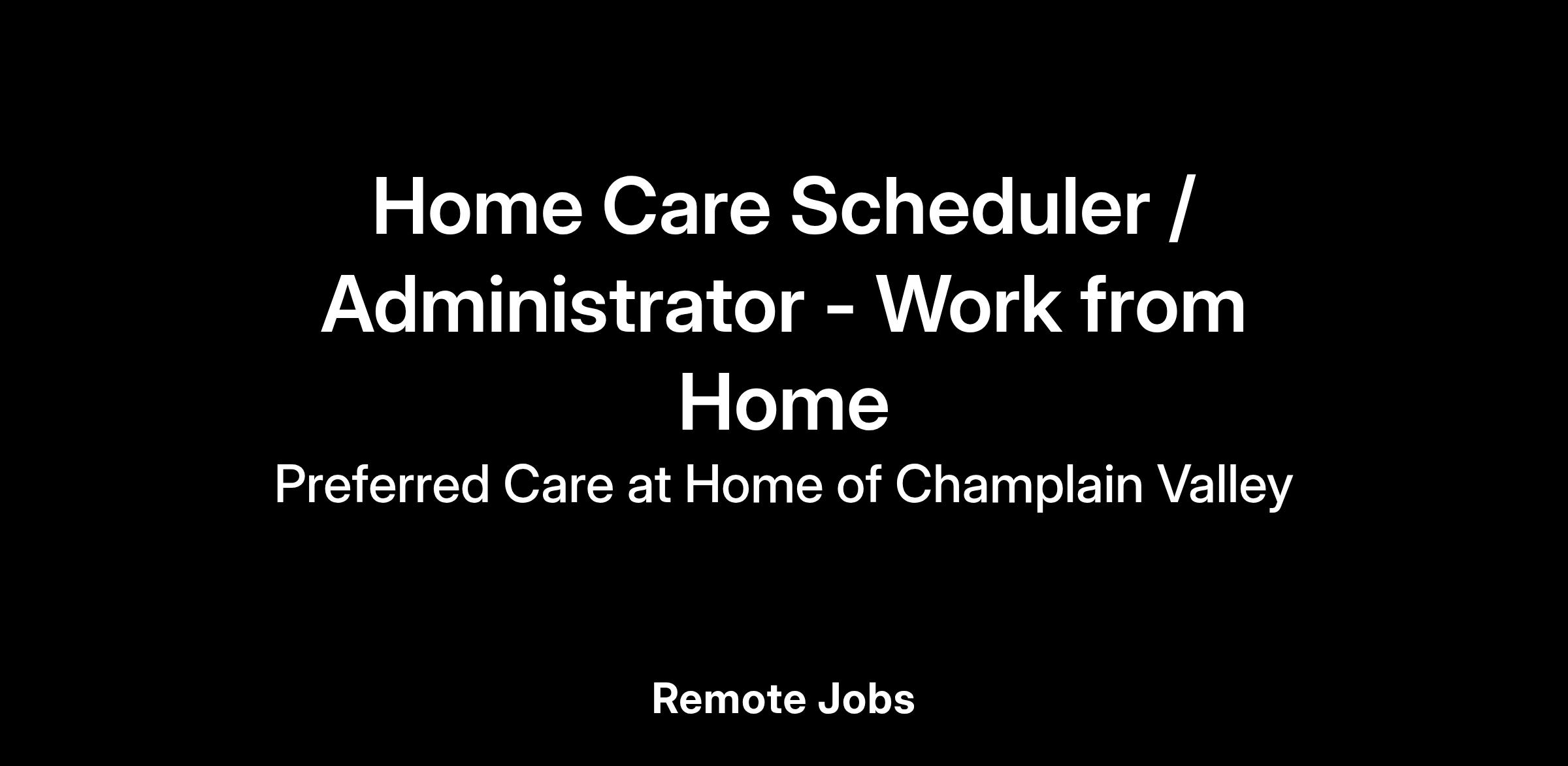 Home Care Scheduler / Administrator - Work from Home

Preferred Care at Home of Champlain Valley

Remote Jobs